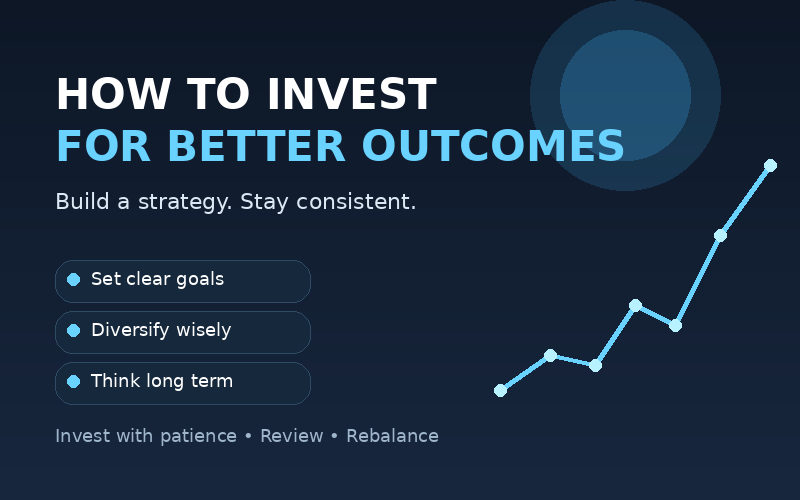 HOW TO INVEST
FOR BETTER OUTCOMES

Build a strategy. Stay consistent.

• Set clear goals
• Diversify wisely
• Think long term

Invest with patience • Review • Rebalance